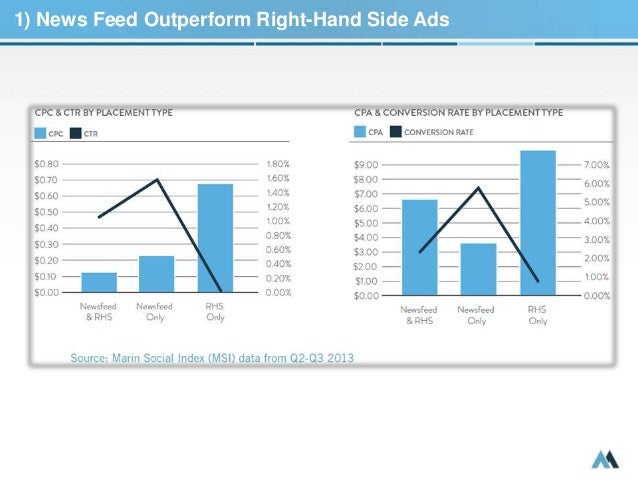 1) News Feed Outperform Right-Hand Side Ads

CPC & CTR BY PLACEMENT TYPE

CPC CTR

$0.80
$0.70
$0.60
$0.50
$0.40
$0.30
$0.20
$0.10
$0.00

1.80%
1.60%
1.40%
1.20%
1.00%
0.80%
0.60%
0.40%
0.20%
0.00%

Newsfeed & RHS
Newsfeed Only
RHS Only

CPA & CONVERSION RATE BY PLACEMENT TYPE

CPA CONVERSION RATE

$9.00
$8.00
$7.00
$6.00
$5.00
$4.00
$3.00
$2.00
$1.00
$0.00

7.00%
6.00%
5.00%
4.00%
3.00%
2.00%
1.00%
0.00%

Newsfeed & RHS
Newsfeed Only
RHS Only

Source: Marin Social Index (MSI) data from Q2-Q3 2013